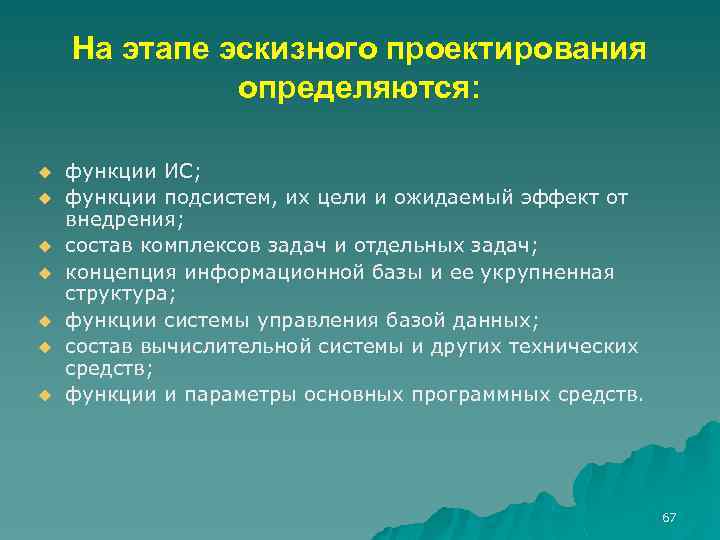 На этапе эскизного проектирования определяются:

- функции ИС;
- функции подсистем, их цели и ожидаемый эффект от внедрения;
- состав комплексов задач и отдельных задач;
- концепция информационной базы и ее укрупненная структура;
- функции системы управления базой данных;
- состав вычислительной системы и других технических средств;
- функции и параметры основных программных средств.

67